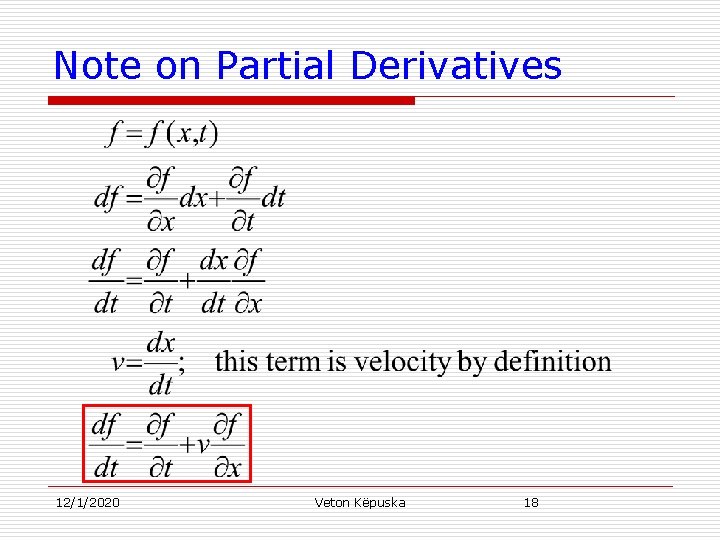 Note on Partial Derivatives

$f = f(x,t)$

$df = \frac{\partial f}{\partial x}dx + \frac{\partial f}{\partial t}dt$

$\frac{df}{dt} = \frac{\partial f}{\partial t} + \frac{dx}{dt}\frac{\partial f}{\partial x}$

$v = \frac{dx}{dt}$; this term is velocity by definition

$\frac{df}{dt} = \frac{\partial f}{\partial t} + v\frac{\partial f}{\partial x}$

12/1/2020 Veton Këpuska 18